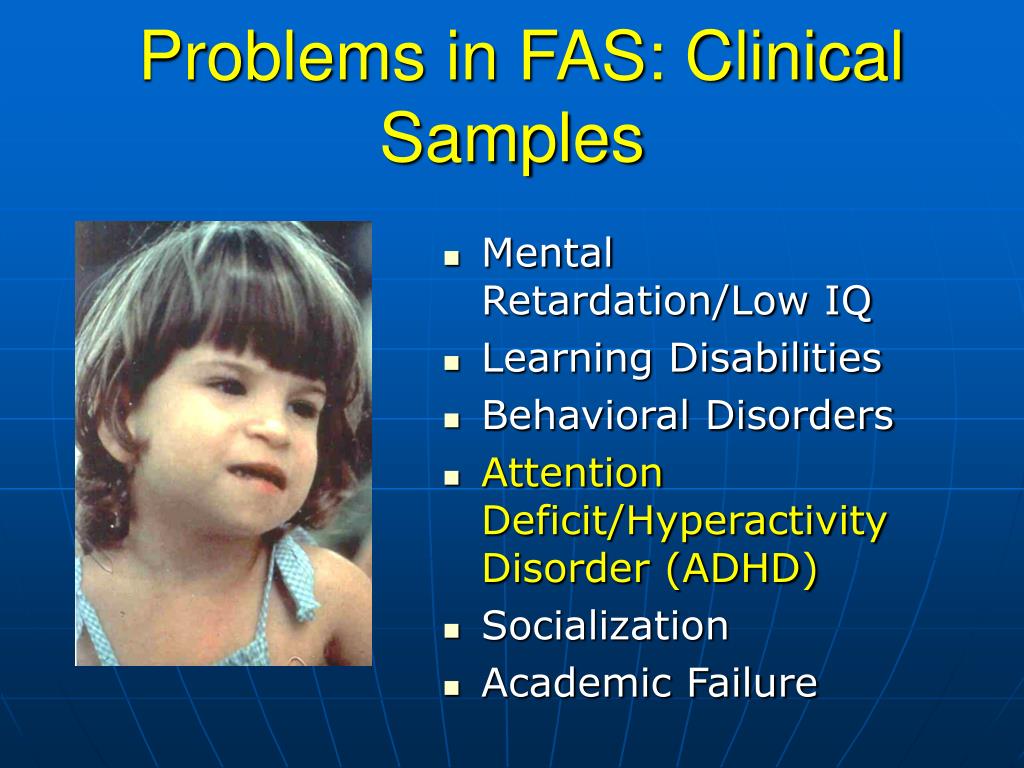 Problems in FAS: Clinical Samples

- Mental Retardation/Low IQ
- Learning Disabilities
- Behavioral Disorders
- Attention Deficit/Hyperactivity Disorder (ADHD)
- Socialization
- Academic Failure